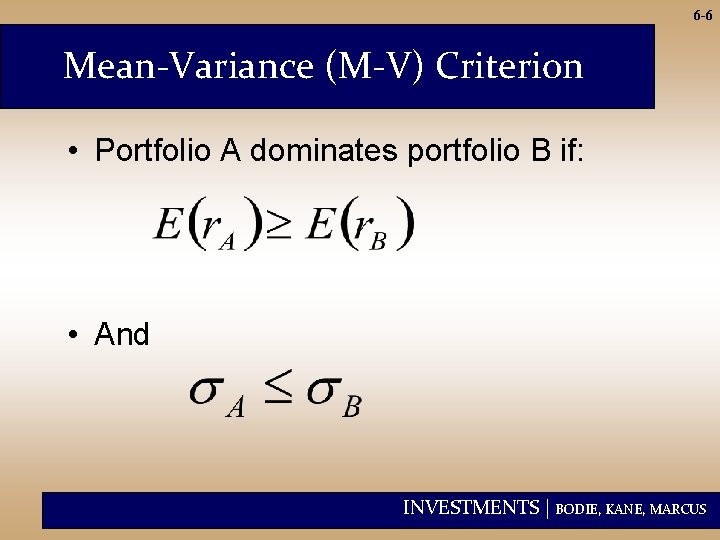 6-6

Mean-Variance (M-V) Criterion

• Portfolio A dominates portfolio B if:

$E(r_A) \geq E(r_B)$

• And

$\sigma_A \leq \sigma_B$

INVESTMENTS | BODIE, KANE, MARCUS